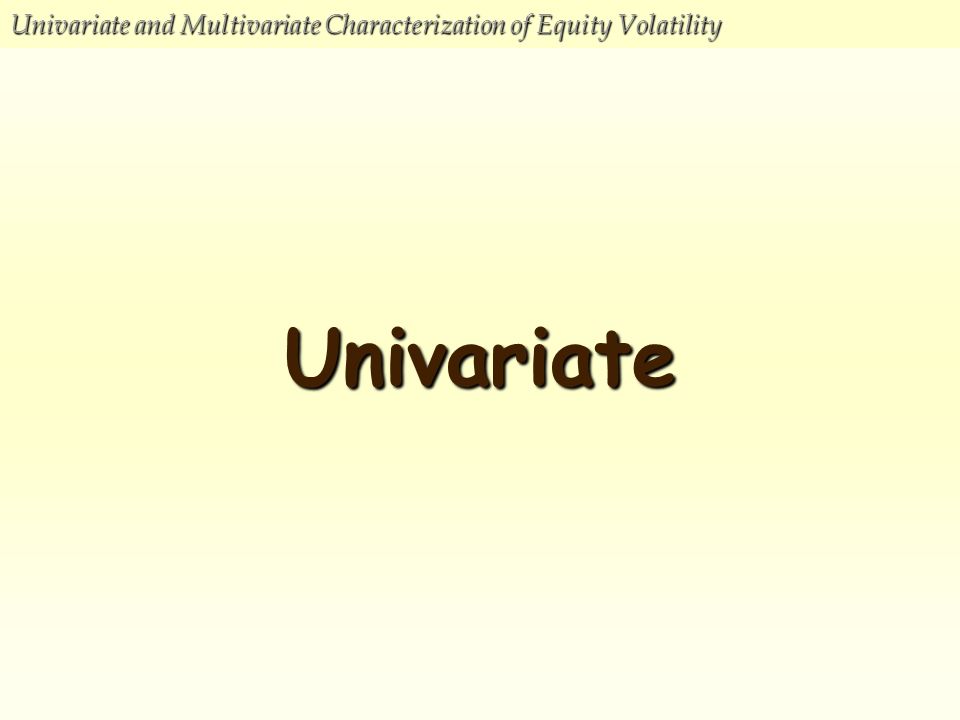 Univariate and Multivariate Characterization of Equity Volatility

Univariate